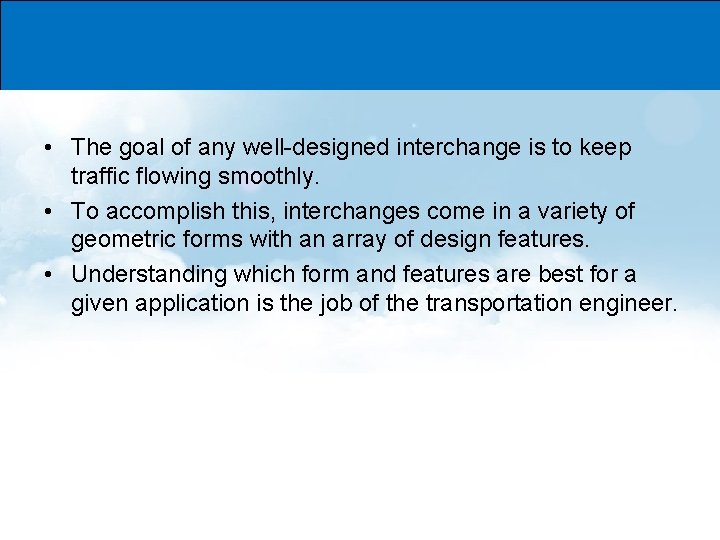 • The goal of any well-designed interchange is to keep traffic flowing smoothly.
• To accomplish this, interchanges come in a variety of geometric forms with an array of design features.
• Understanding which form and features are best for a given application is the job of the transportation engineer.